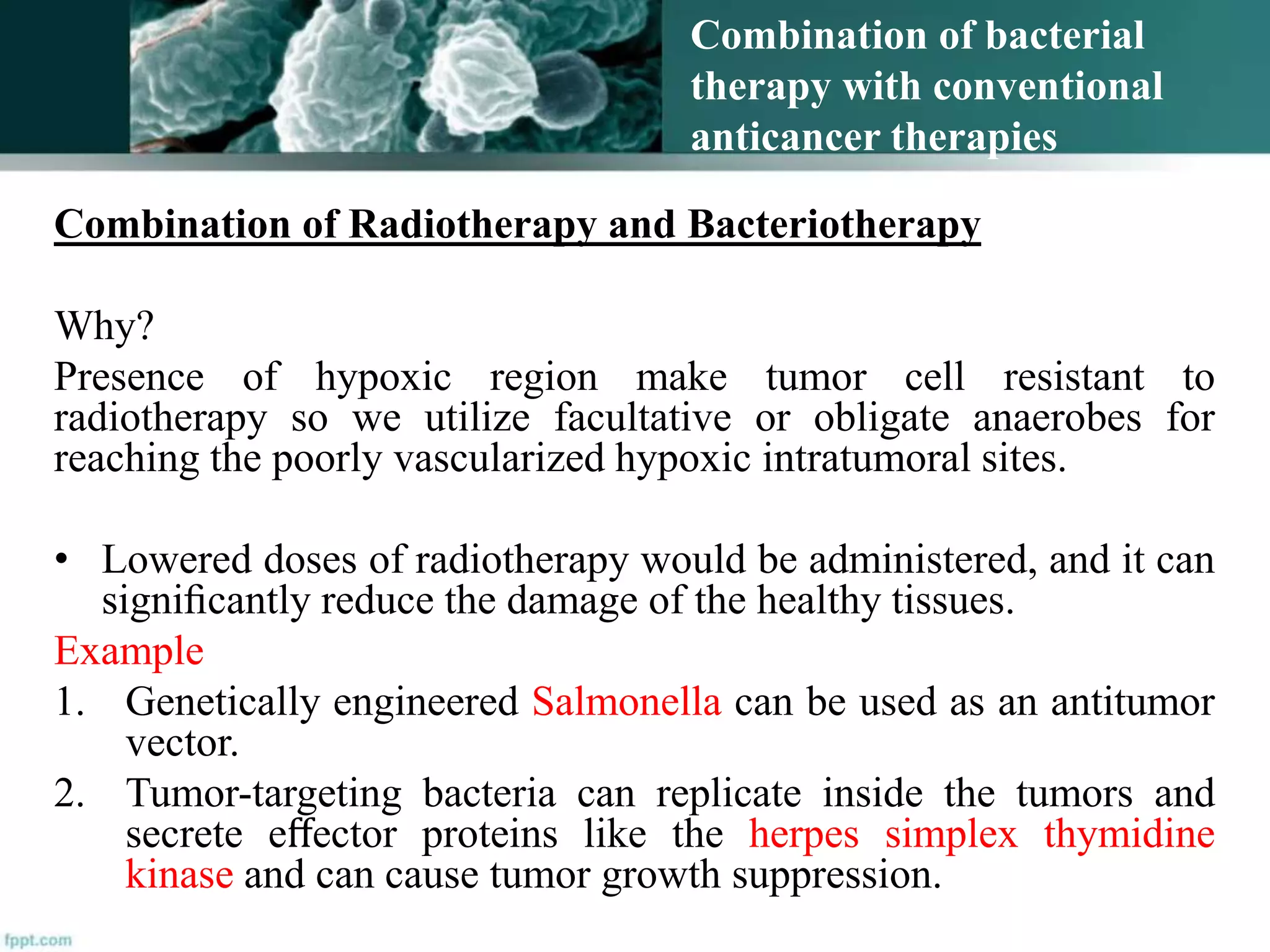 Combination of bacterial therapy with conventional anticancer therapies

Combination of Radiotherapy and Bacteriotherapy

Why?

Presence of hypoxic region make tumor cell resistant to radiotherapy so we utilize facultative or obligate anaerobes for reaching the poorly vascularized hypoxic intratumoral sites.

• Lowered doses of radiotherapy would be administered, and it can significantly reduce the damage of the healthy tissues.

Example

1. Genetically engineered Salmonella can be used as an antitumor vector.

2. Tumor-targeting bacteria can replicate inside the tumors and secrete effector proteins like the herpes simplex thymidine kinase and can cause tumor growth suppression.

fppt.com